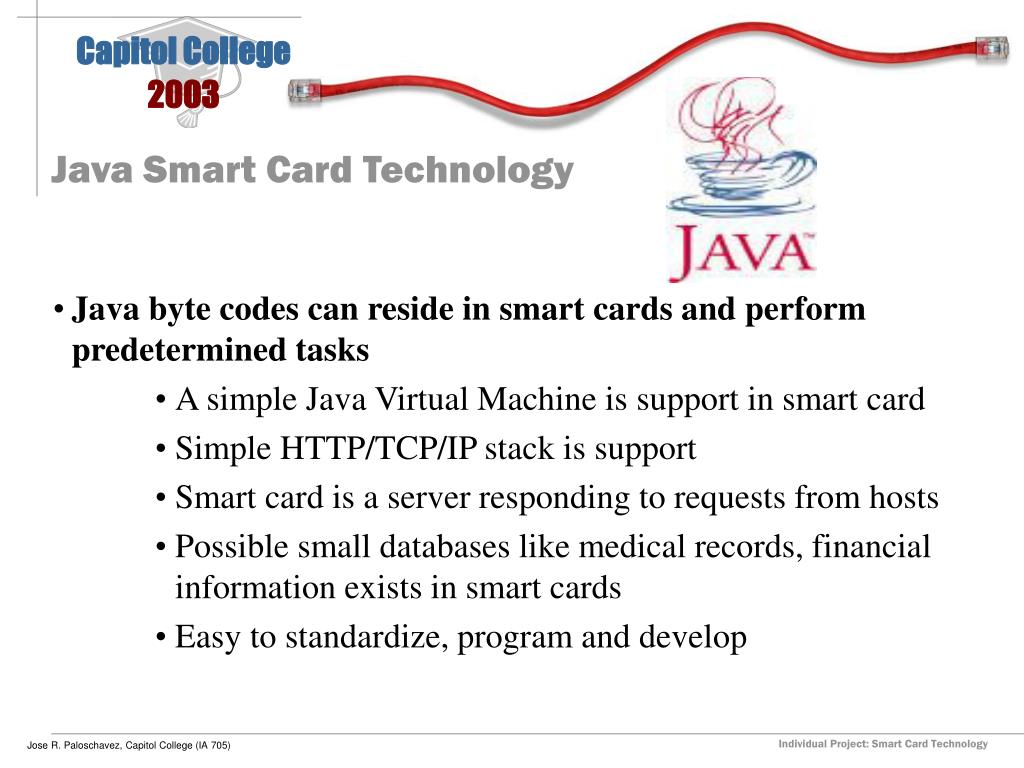 Capitol College
2003

Java Smart Card Technology

JAVA™

• Java byte codes can reside in smart cards and perform predetermined tasks
• A simple Java Virtual Machine is support in smart card
• Simple HTTP/TCP/IP stack is support
• Smart card is a server responding to requests from hosts
• Possible small databases like medical records, financial information exists in smart cards
• Easy to standardize, program and develop

Jose R. Paloschavez, Capitol College (IA 705)

Individual Project: Smart Card Technology